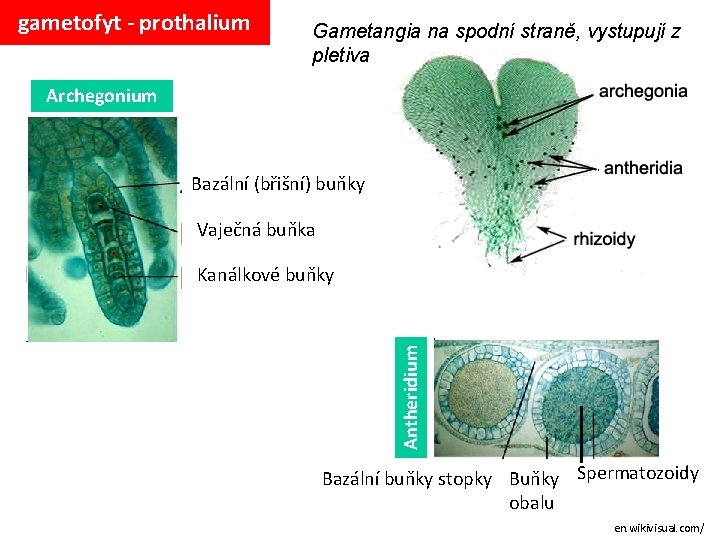 gametofyt - prothalium

Gametangia na spodní straně, vystupují z pletiva

Archegonium

Bazální (břišní) buňky

Vaječná buňka

Kanálkové buňky

archegonia

antheridia

rhizoidy

Antheridium

Bazální buňky stopky

Buňky obalu

Spermatozoidy

en.wikivisual.com/